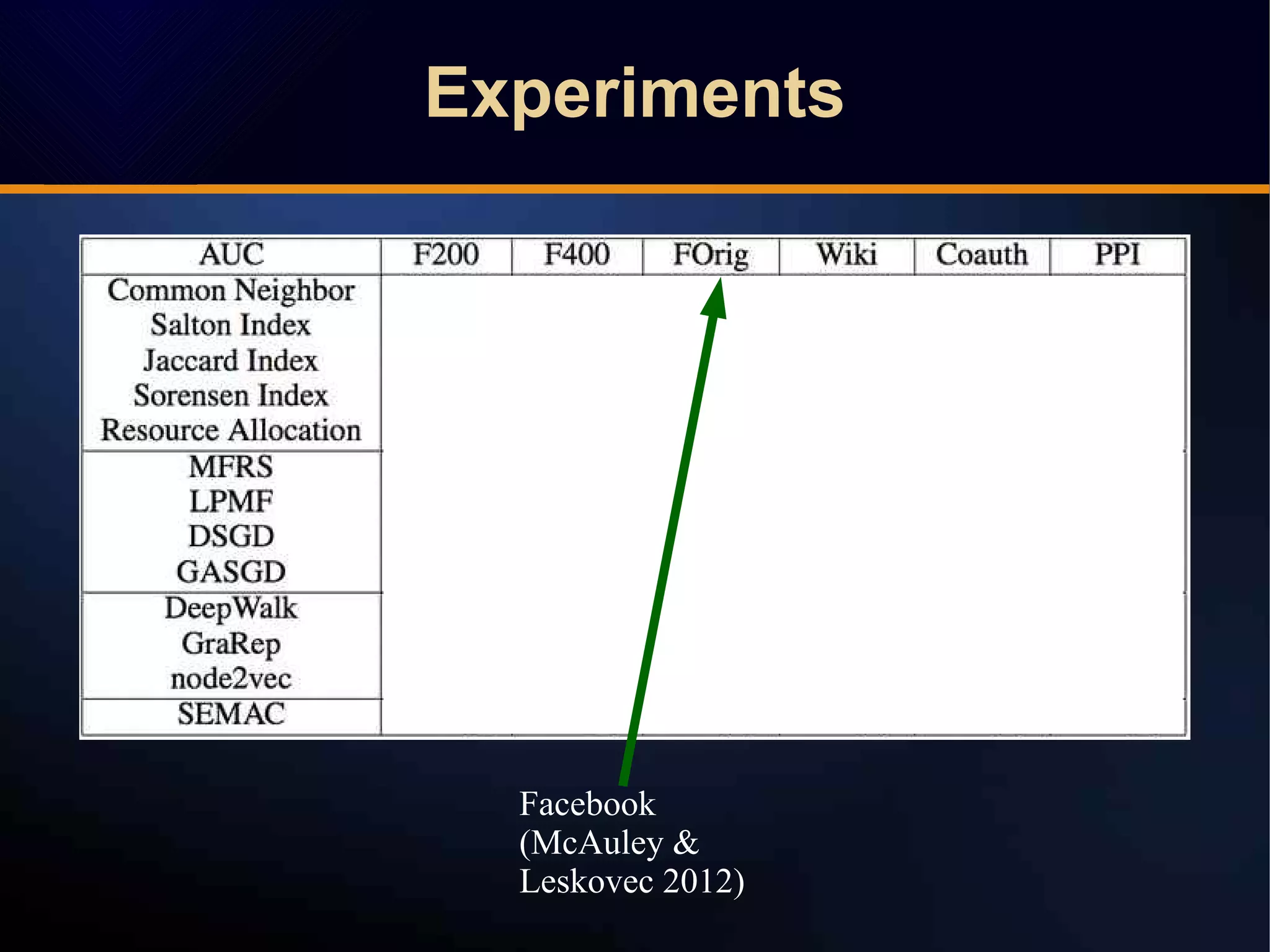 Experiments

| AUC | F200 | F400 | FOrig | Wiki | Coauth | PPI |
|---|---|---|---|---|---|---|
| Common Neighbor | | | | | | |
| Salton Index | | | | | | |
| Jaccard Index | | | | | | |
| Sorensen Index | | | | | | |
| Resource Allocation | | | | | | |
| MFRS | | | | | | |
| LPMF | | | | | | |
| DSGD | | | | | | |
| GASGD | | | | | | |
| DeepWalk | | | | | | |
| GraRep | | | | | | |
| node2vec | | | | | | |
| SEMAC | | | | | | |

Facebook (McAuley & Leskovec 2012)